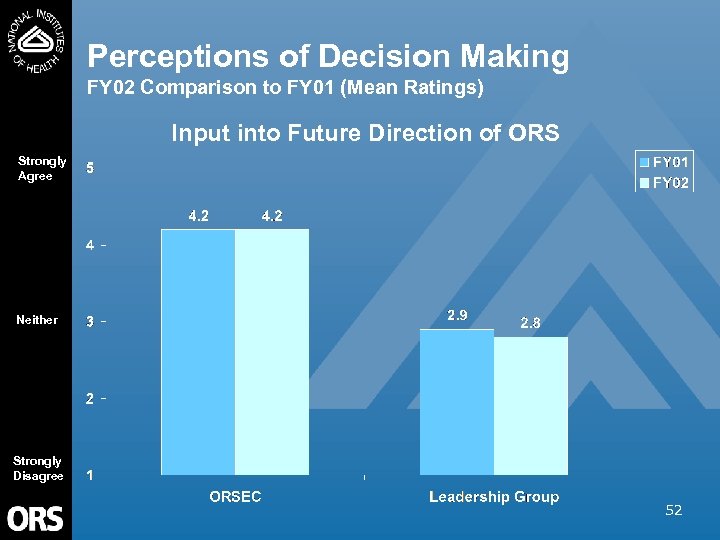 NATIONAL INSTITUTES OF HEALTH

Perceptions of Decision Making
FY02 Comparison to FY01 (Mean Ratings)

Input into Future Direction of ORS

FY01
FY02

Strongly Agree
5
4
Neither
3
2
Strongly Disagree
1

4.2
4.2
2.9
2.8

ORSEC
Leadership Group

ORS

52